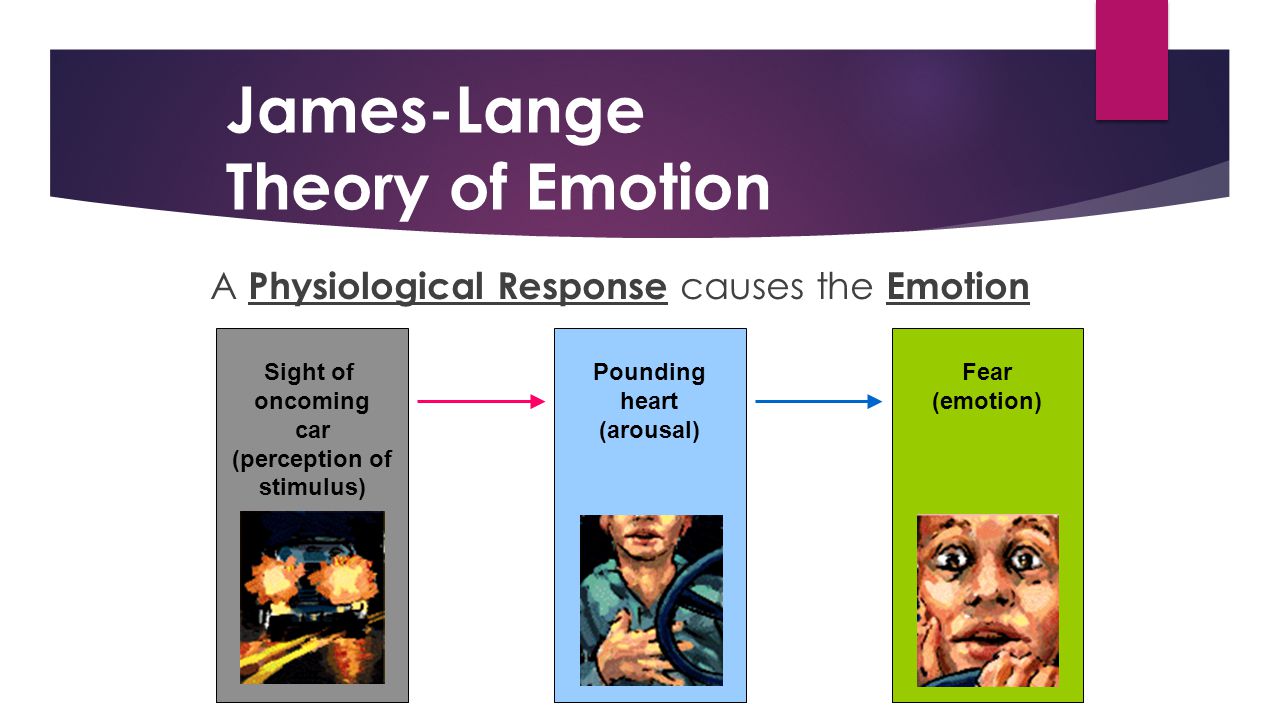 James-Lange Theory of Emotion

A Physiological Response causes the Emotion

Sight of oncoming car (perception of stimulus)

Pounding heart (arousal)

Fear (emotion)